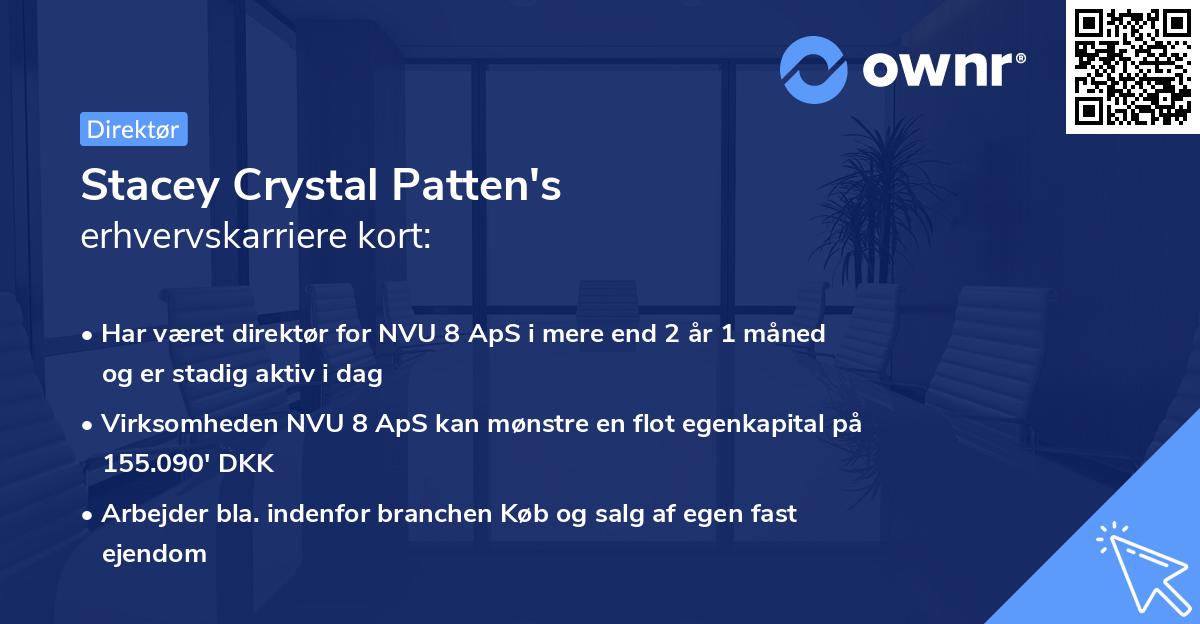 ownr®

Direktør

Stacey Crystal Patten's
erhvervskarriere kort:

• Har været direktør for NVU 8 ApS i mere end 2 år 1 måned og er stadig aktiv i dag

• Virksomheden NVU 8 ApS kan mønstre en flot egenkapital på 155.090' DKK

• Arbejder bla. indenfor branchen Køb og salg af egen fast ejendom